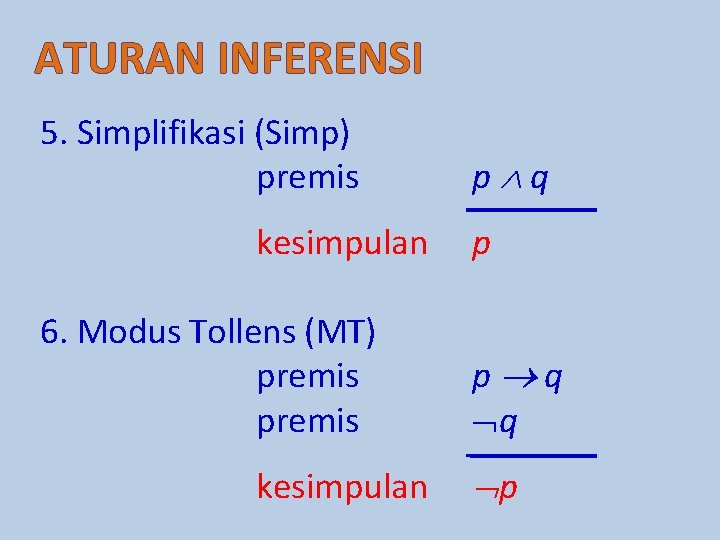 ATURAN INFERENSI

5. Simplifikasi (Simp)

premis $p \wedge q$

kesimpulan $p$

6. Modus Tollens (MT)

premis $p \rightarrow q$

premis $\neg q$

kesimpulan $\neg p$